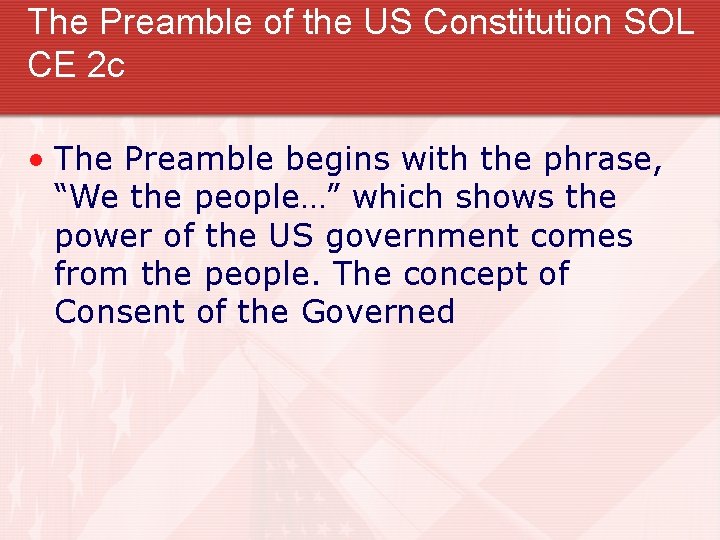 The Preamble of the US Constitution SOL CE 2c

• The Preamble begins with the phrase, “We the people…” which shows the power of the US government comes from the people. The concept of Consent of the Governed